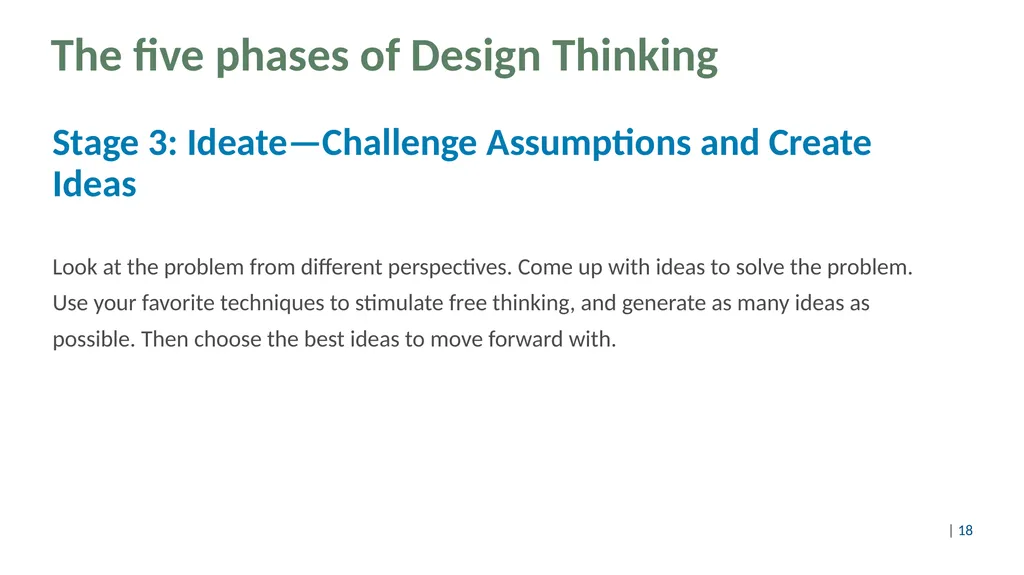 The five phases of Design Thinking

Stage 3: Ideate—Challenge Assumptions and Create Ideas

Look at the problem from different perspectives. Come up with ideas to solve the problem. Use your favorite techniques to stimulate free thinking, and generate as many ideas as possible. Then choose the best ideas to move forward with.

| 18